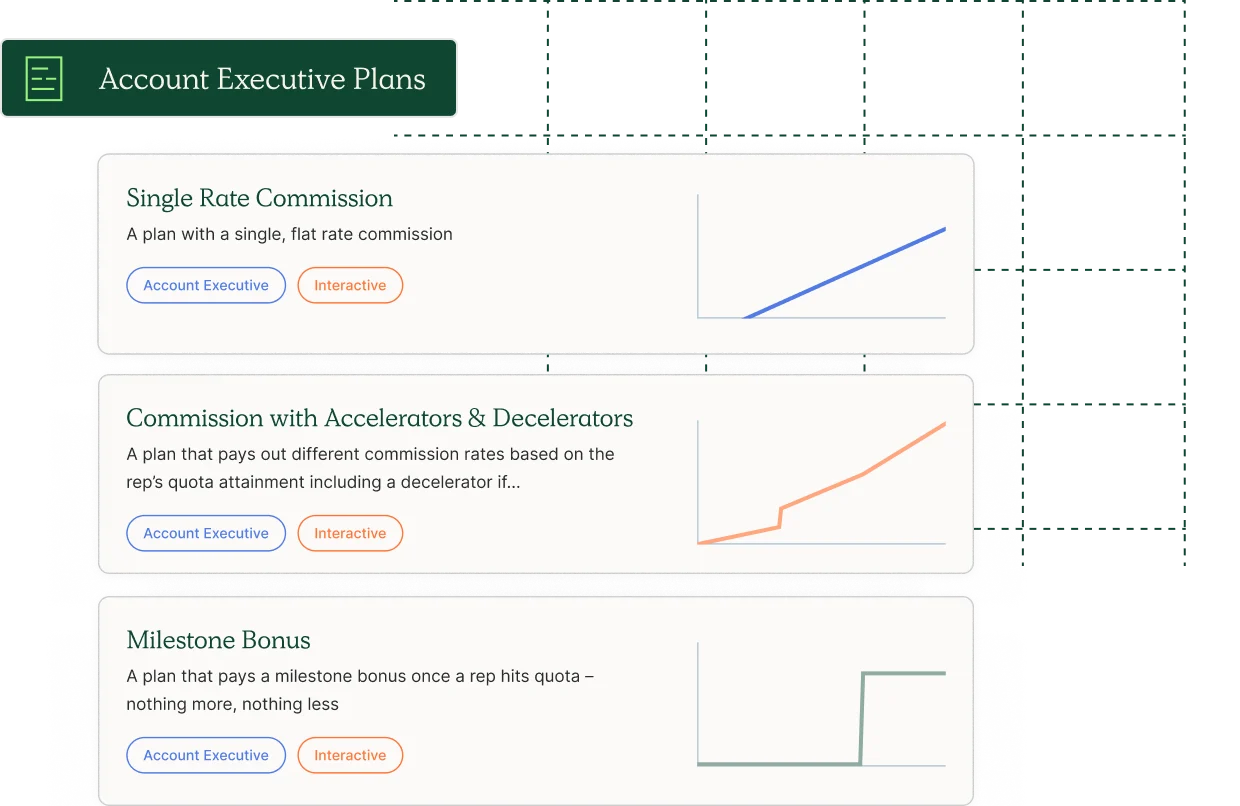 Account Executive Plans

Single Rate Commission
A plan with a single, flat rate commission
Account Executive Interactive

Commission with Accelerators & Decelerators
A plan that pays out different commission rates based on the rep's quota attainment including a decelerator if...
Account Executive Interactive

Milestone Bonus
A plan that pays a milestone bonus once a rep hits quota – nothing more, nothing less
Account Executive Interactive